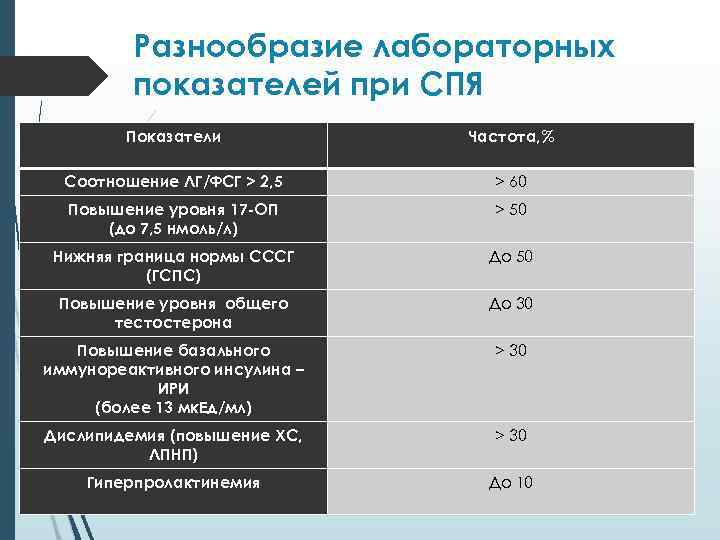 Разнообразие лабораторных показателей при СПЯ

| Показатели | Частота,% |
|---|---|
| Соотношение ЛГ/ФСГ > 2,5 | > 60 |
| Повышение уровня 17-ОП (до 7,5 нмоль/л) | > 50 |
| Нижняя граница нормы СССГ (ГСПС) | До 50 |
| Повышение уровня общего тестостерона | До 30 |
| Повышение базального иммунореактивного инсулина – ИРИ (более 13 мкЕд/мл) | > 30 |
| Дислипидемия (повышение ХС, ЛПНП) | > 30 |
| Гиперпролактинемия | До 10 |